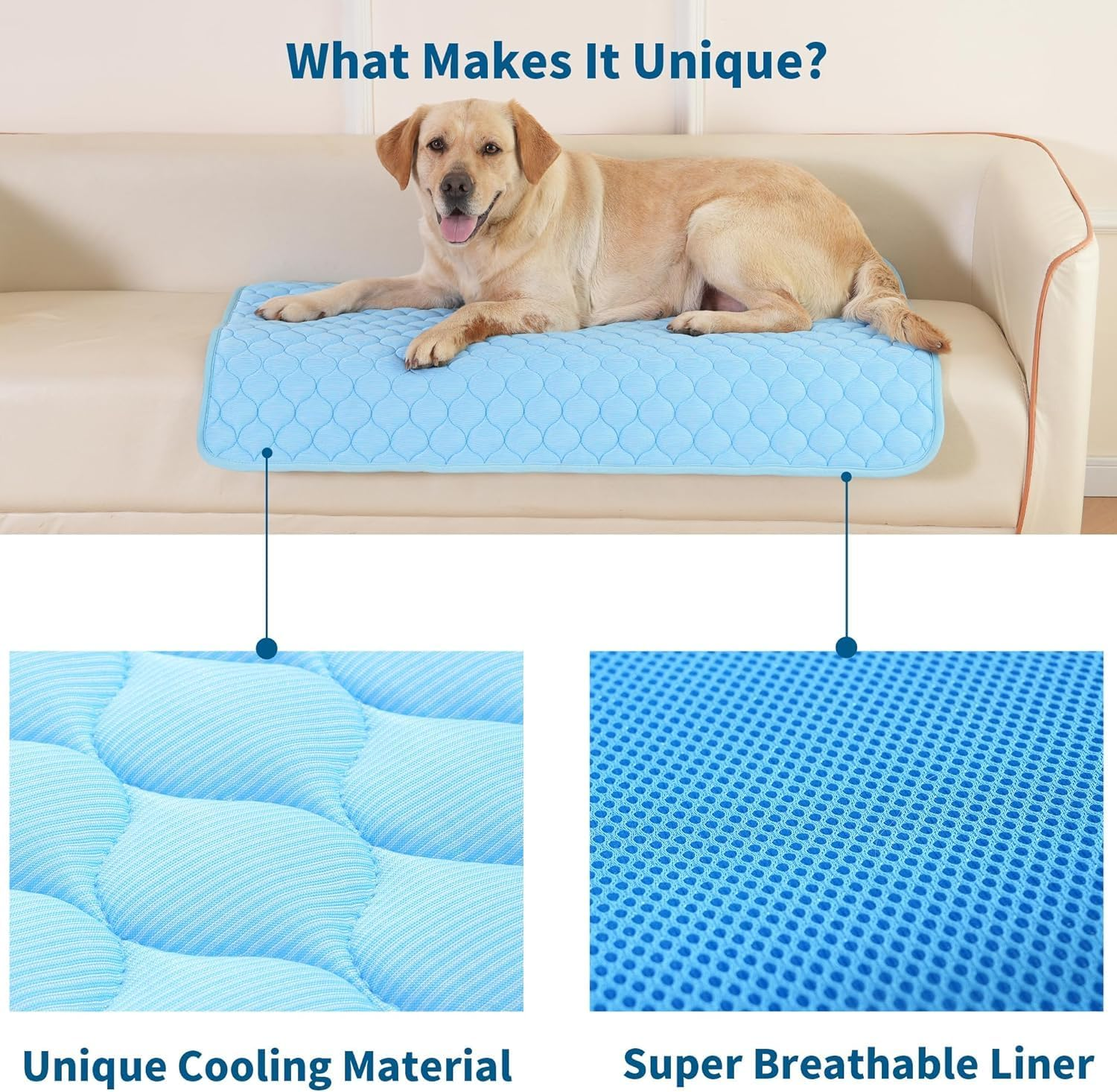 What Makes It Unique?

Unique Cooling Material

Super Breathable Liner